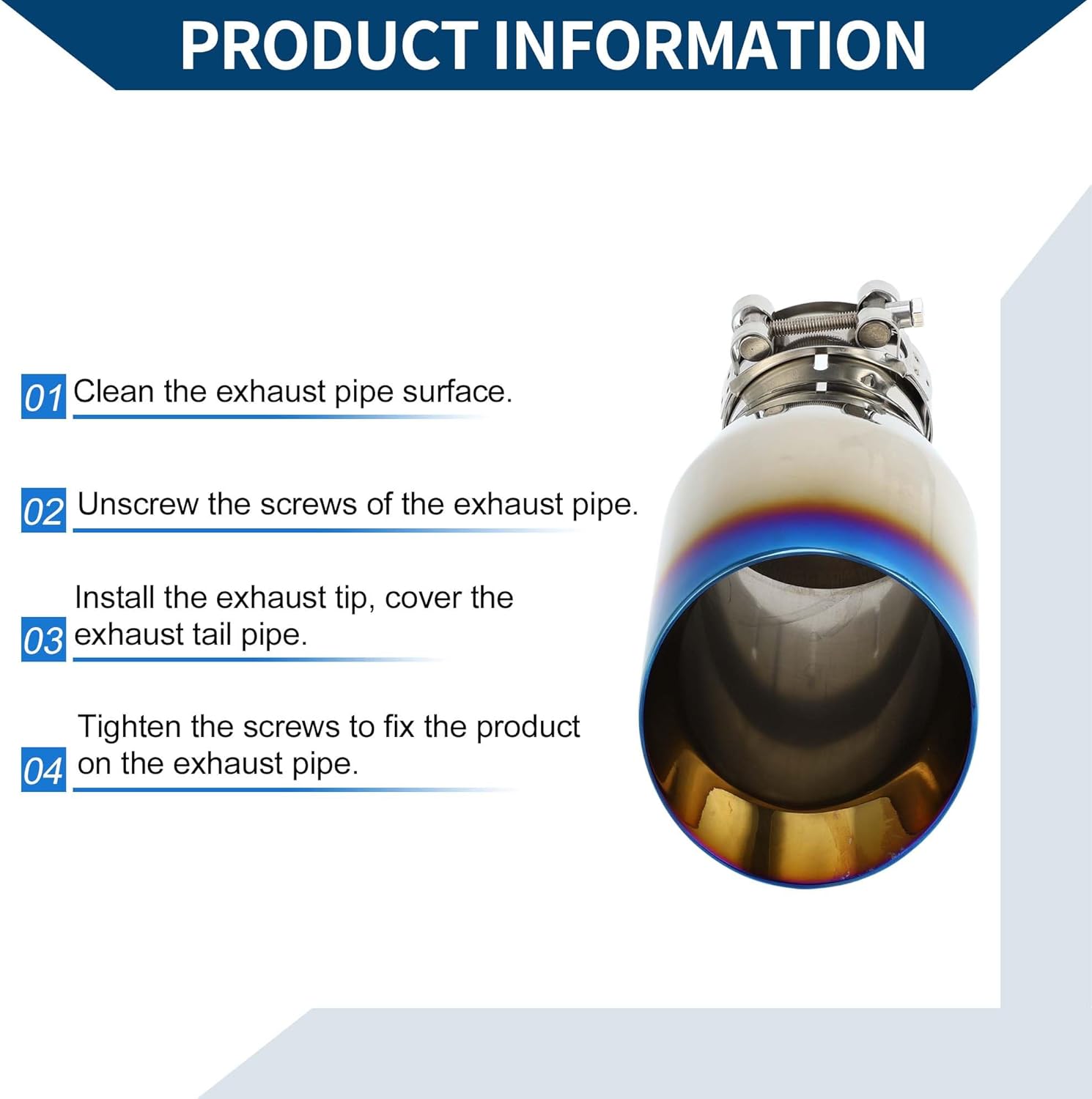 PRODUCT INFORMATION

01 Clean the exhaust pipe surface.

02 Unscrew the screws of the exhaust pipe.

03 Install the exhaust tip, cover the exhaust tail pipe.

04 Tighten the screws to fix the product on the exhaust pipe.